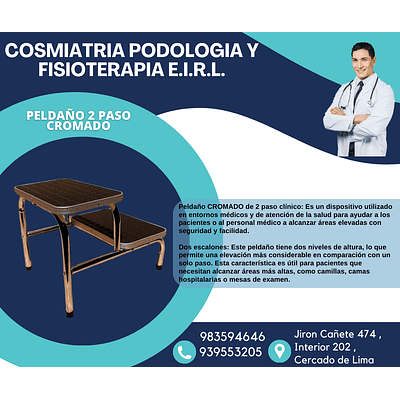 COSMIATRIA PODOLOGIA Y FISIOTERAPIA E.I.R.L.

PELDAÑO 2 PASO CROMADO

Peldaño CROMADO de 2 paso clínico: Es un dispositivo utilizado en entornos médicos y de atención de la salud para ayudar a los pacientes o al personal médico a alcanzar áreas elevadas con seguridad y facilidad.

Dos escalones: Este peldaño tiene dos niveles de altura, lo que permite una elevación más considerable en comparación con un solo paso. Esta característica es útil para pacientes que necesitan alcanzar áreas más altas, como camillas, camas hospitalarias o mesas de examen.

983594646
939553205

Jiron Cañete 474 , Interior 202 , Cercado de Lima